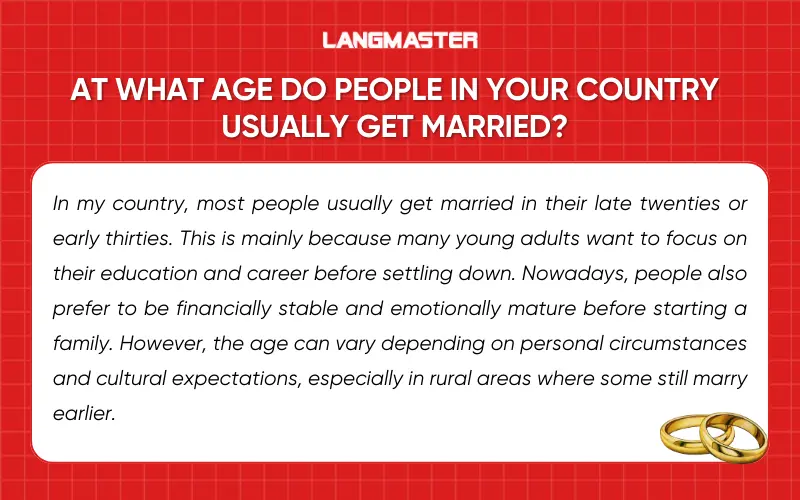 LANGMASTER

AT WHAT AGE DO PEOPLE IN YOUR COUNTRY USUALLY GET MARRIED?

In my country, most people usually get married in their late twenties or early thirties. This is mainly because many young adults want to focus on their education and career before settling down. Nowadays, people also prefer to be financially stable and emotionally mature before starting a family. However, the age can vary depending on personal circumstances and cultural expectations, especially in rural areas where some still marry earlier.